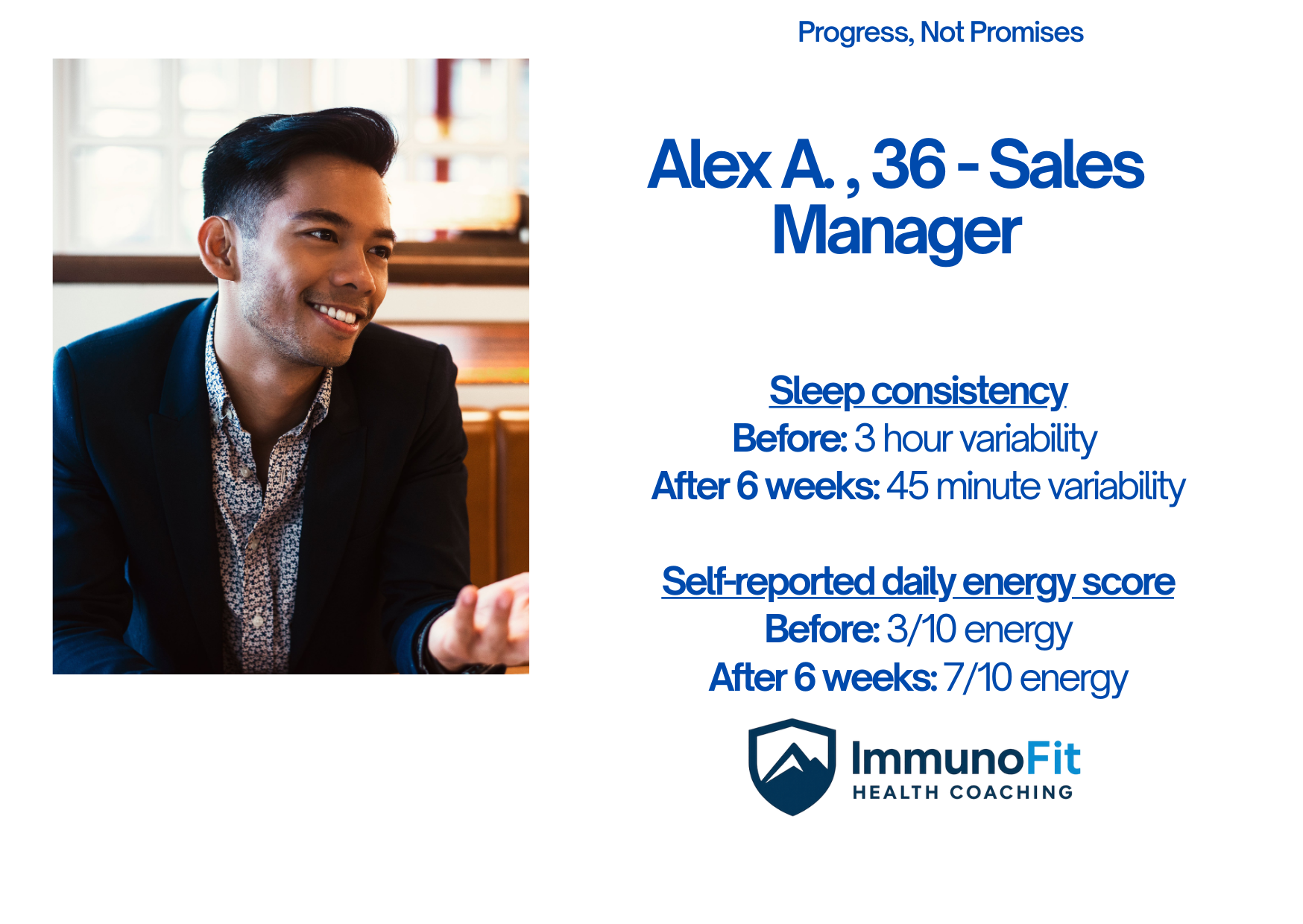 Progress, Not Promises

Alex A. , 36 - Sales Manager

Sleep consistency
Before: 3 hour variability
After 6 weeks: 45 minute variability

Self-reported daily energy score
Before: 3/10 energy
After 6 weeks: 7/10 energy

ImmunoFit
HEALTH COACHING